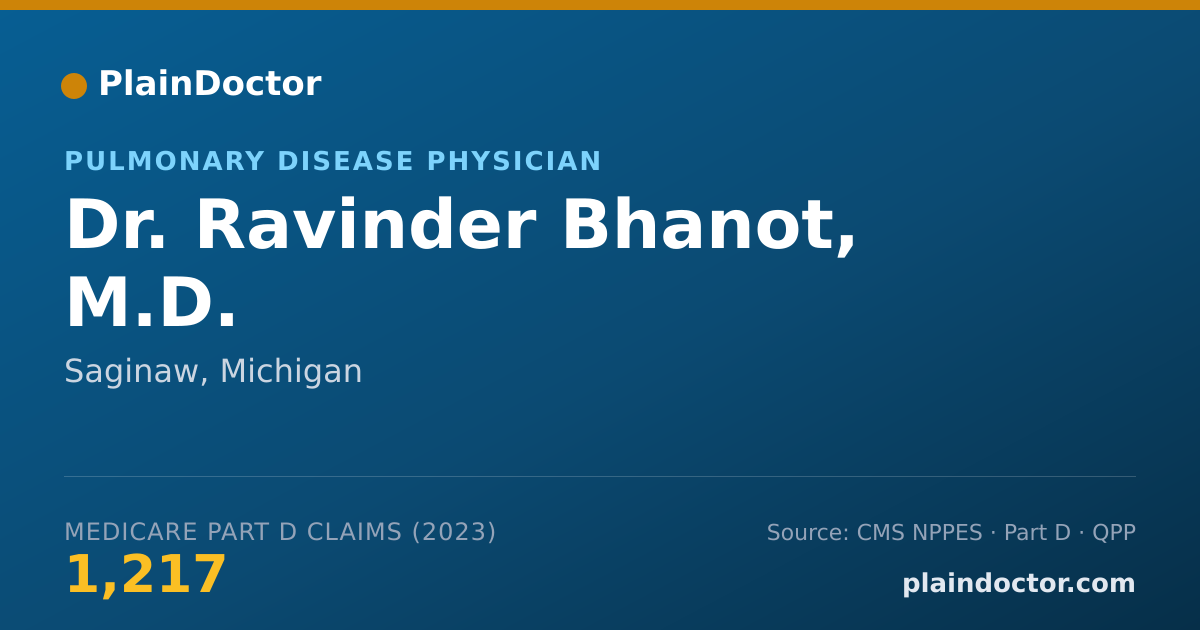 PlainDoctor

PULMONARY DISEASE PHYSICIAN

Dr. Ravinder Bhanot, M.D.

Saginaw, Michigan

MEDICARE PART D CLAIMS (2023)

1,217

Source: CMS NPPES · Part D · QPP

plaindoctor.com